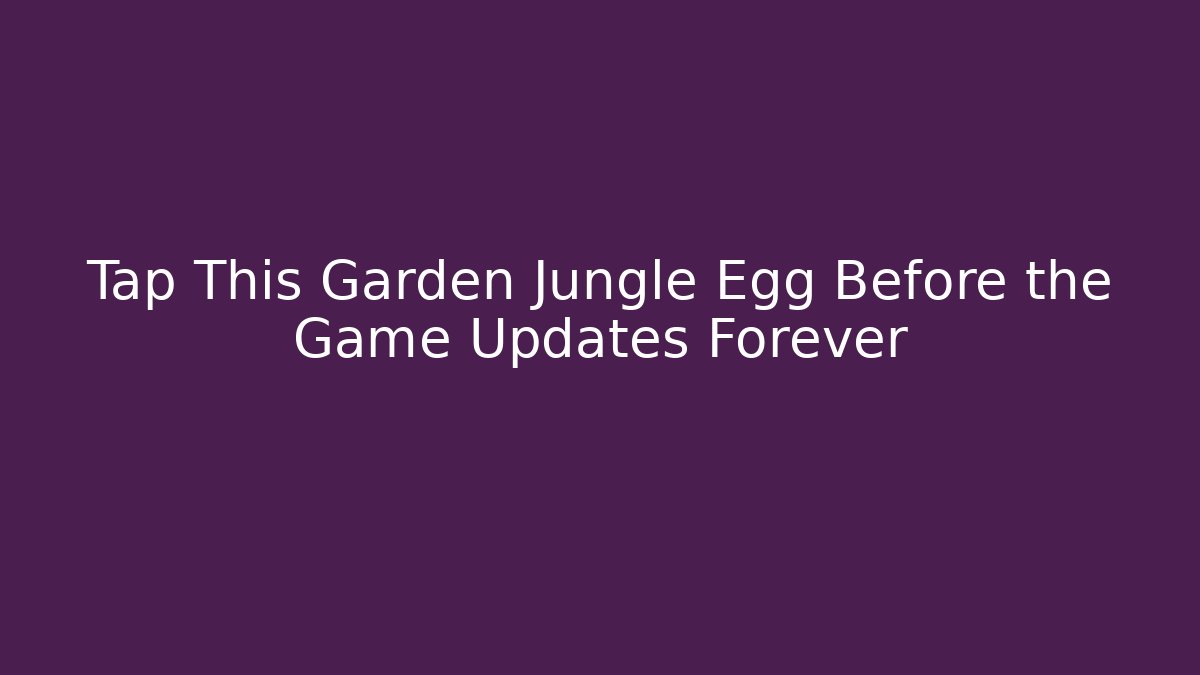 Tap This Garden Jungle Egg Before the Game Updates Forever